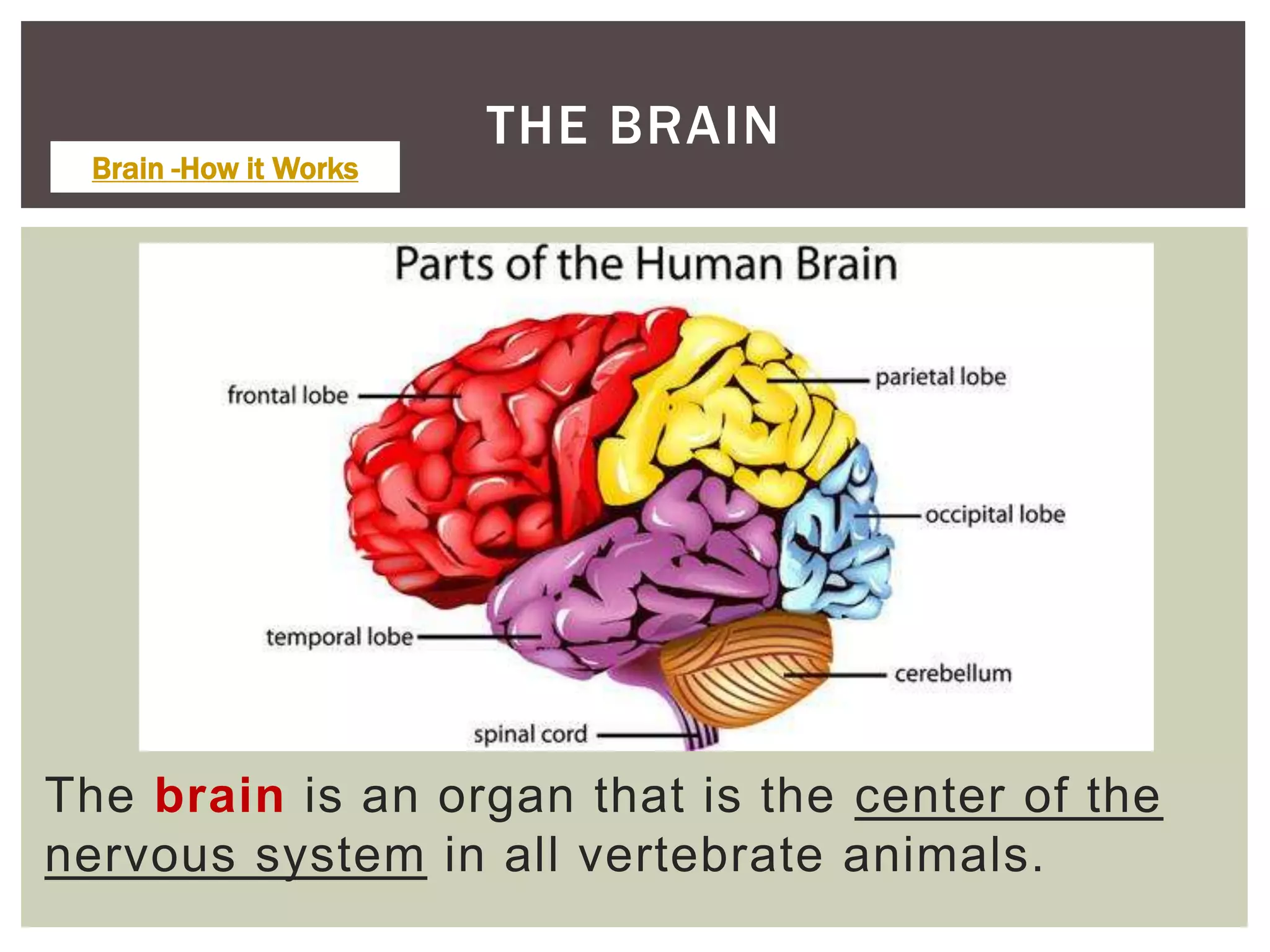 THE BRAIN

Brain -How it Works

Parts of the Human Brain

frontal lobe

parietal lobe

occipital lobe

temporal lobe

cerebellum

spinal cord

The brain is an organ that is the center of the nervous system in all vertebrate animals.